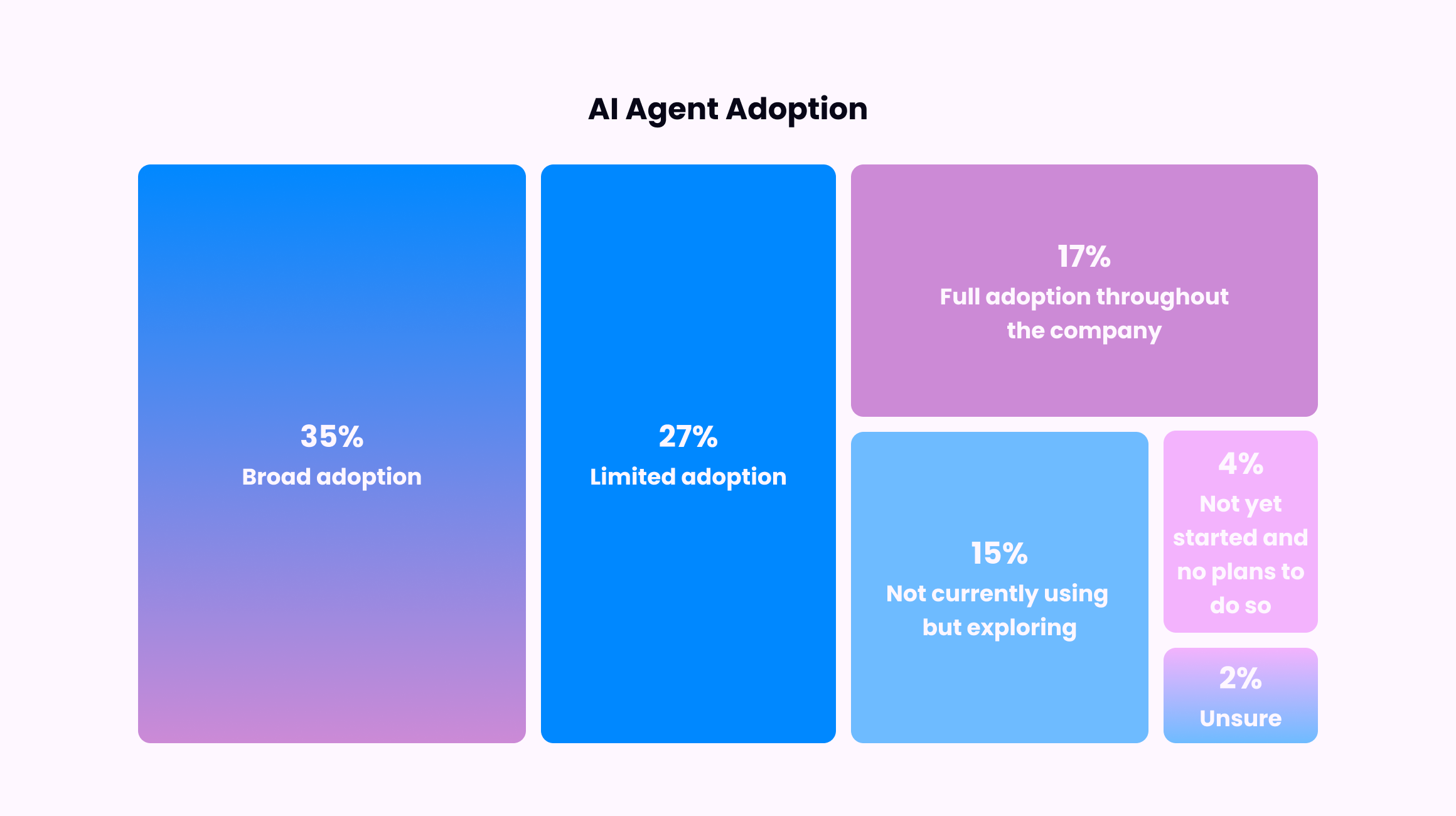 AI Agent Adoption

35%
Broad adoption

27%
Limited adoption

17%
Full adoption throughout the company

15%
Not currently using but exploring

4%
Not yet started and no plans to do so

2%
Unsure